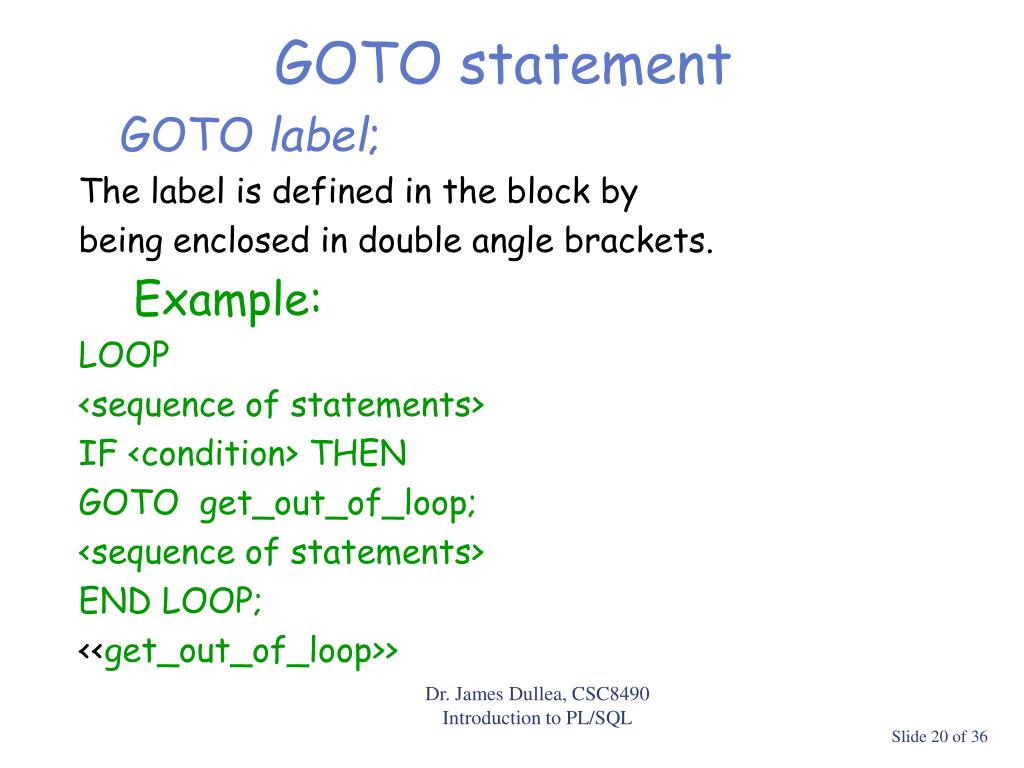 GOTO statement

GOTO label;

The label is defined in the block by being enclosed in double angle brackets.

Example:

LOOP
<sequence of statements>
IF <condition> THEN
GOTO get_out_of_loop;
<sequence of statements>
END LOOP;
<<get_out_of_loop>>

Dr. James Dullea, CSC8490
Introduction to PL/SQL

Slide 20 of 36